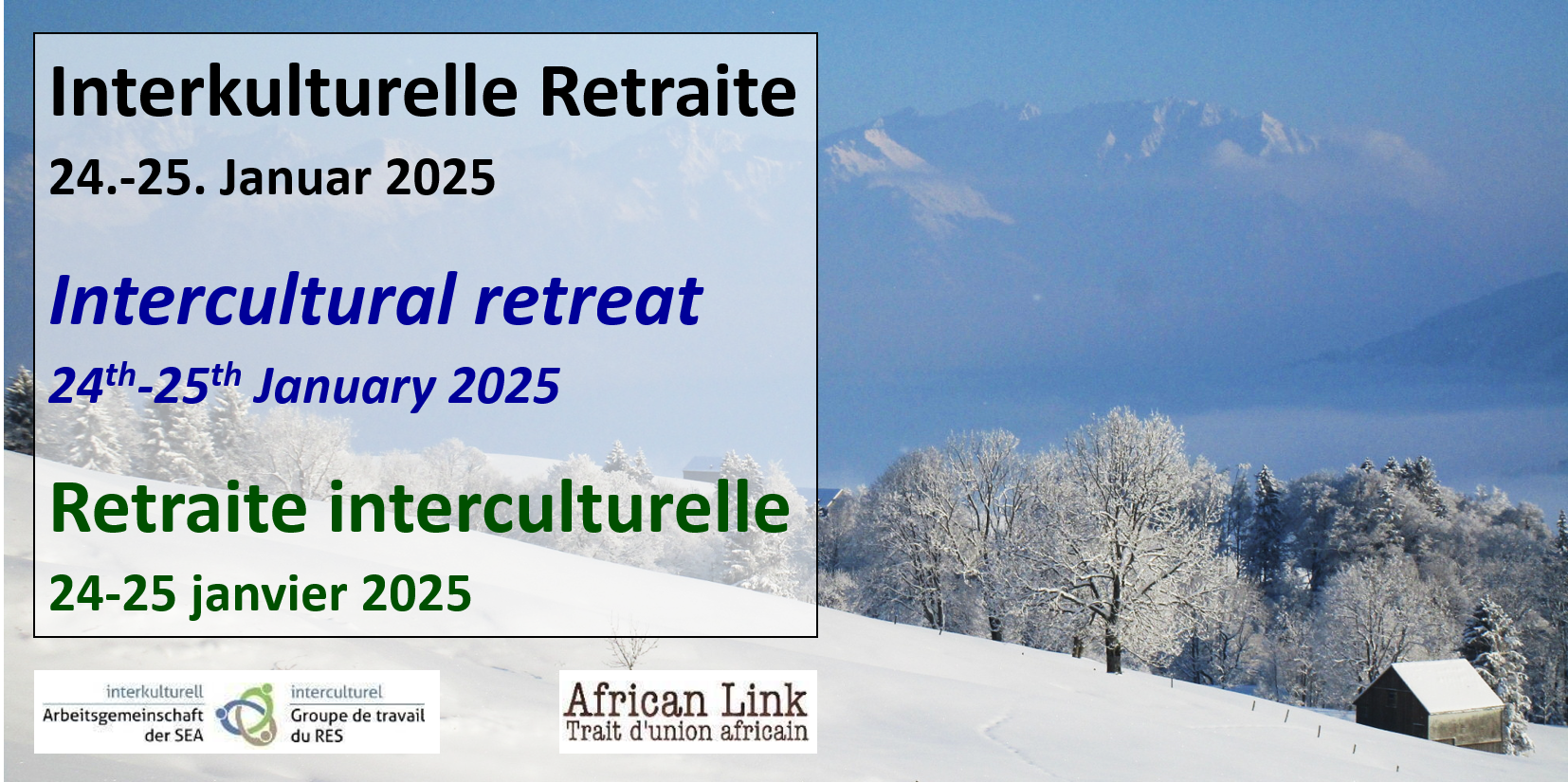 Interkulturelle Retraite
24.-25. Januar 2025

Intercultural retreat
$24^{th}$-$25^{th}$ January 2025

Retraite interculturelle
24-25 janvier 2025

interkulturell
Arbeitsgemeinschaft der SEA

interculturel
Groupe de travail du RES

African Link
Trait d'union africain